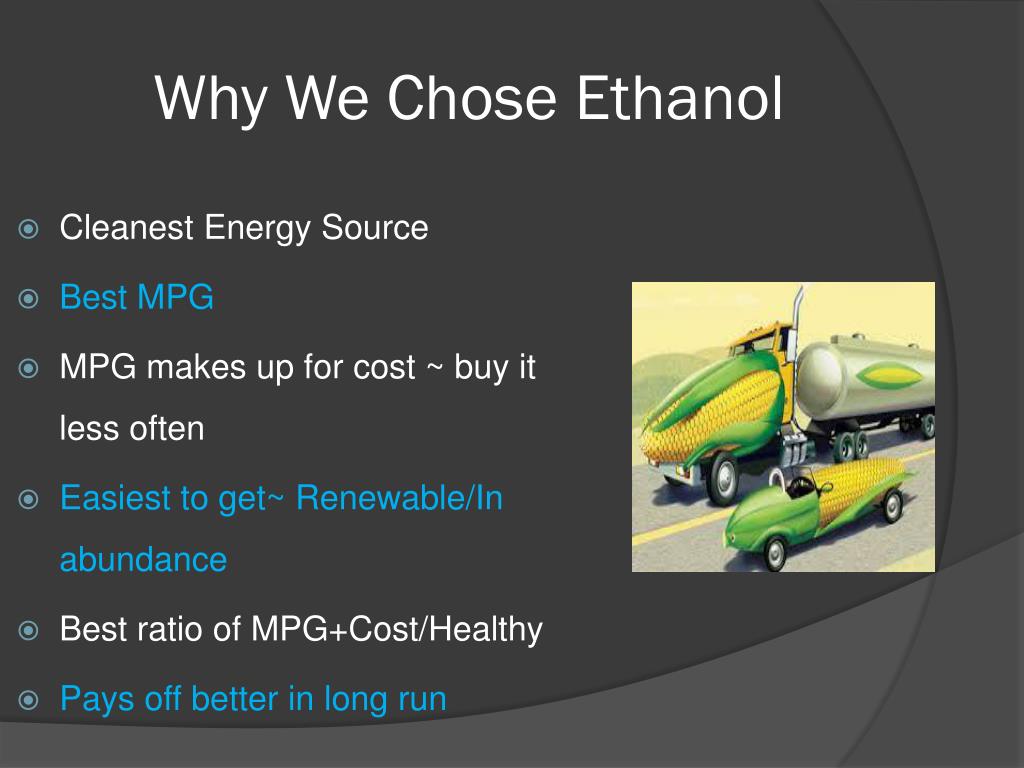 Why We Chose Ethanol

Cleanest Energy Source

Best MPG

MPG makes up for cost ~ buy it less often

Easiest to get~ Renewable/In abundance

Best ratio of MPG+Cost/Healthy

Pays off better in long run